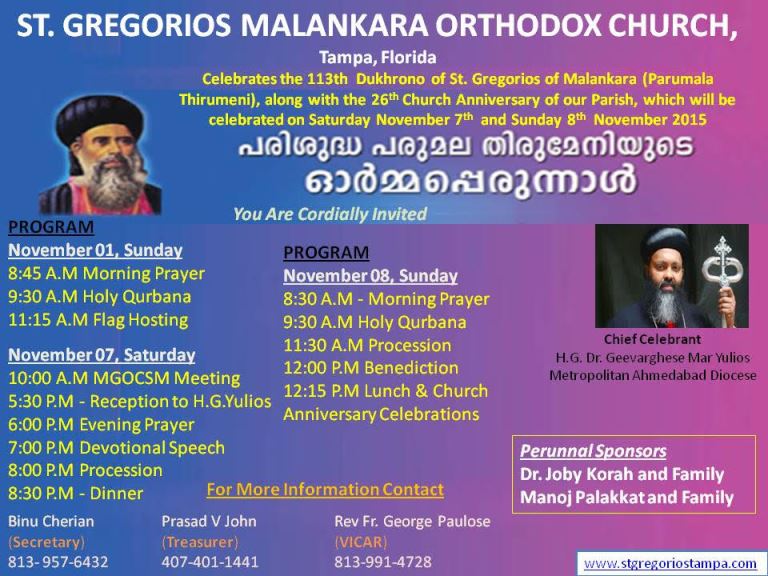 ST. GREGORIOS MALANKARA ORTHODOX CHURCH,

Tampa, Florida

Celebrates the 113th Dukhrono of St. Gregorios of Malankara (Parumala Thirumeni), along with the 26th Church Anniversary of our Parish, which will be celebrated on Saturday November 7th and Sunday 8th November 2015

പരിശുദ്ധ പരുമല തിരുമേനിയുടെ ഓർമ്മപ്പെരുന്നാൾ

You Are Cordially Invited

PROGRAM
November 01, Sunday
8:45 A.M Morning Prayer
9:30 A.M Holy Qurbana
11:15 A.M Flag Hosting

November 07, Saturday
10:00 A.M MGOCSM Meeting
5:30 P.M - Reception to H.G.Yulios
6:00 P.M Evening Prayer
7:00 P.M Devotional Speech
8:00 P.M Procession
8:30 P.M - Dinner

PROGRAM
November 08, Sunday
8:30 A.M - Morning Prayer
9:30 A.M Holy Qurbana
11:30 A.M Procession
12:00 P.M Benediction
12:15 P.M Lunch & Church Anniversary Celebrations

Chief Celebrant
H.G. Dr. Geevarghese Mar Yulios
Metropolitan Ahmedabad Diocese

Perunnal Sponsors
Dr. Joby Korah and Family
Manoj Palakkat and Family

For More Information Contact

Binu Cherian
(Secretary)
813- 957-6432

Prasad V John
(Treasurer)
407-401-1441

Rev Fr. George Paulose
(VICAR)
813-991-4728

www.stgregoriostampa.com